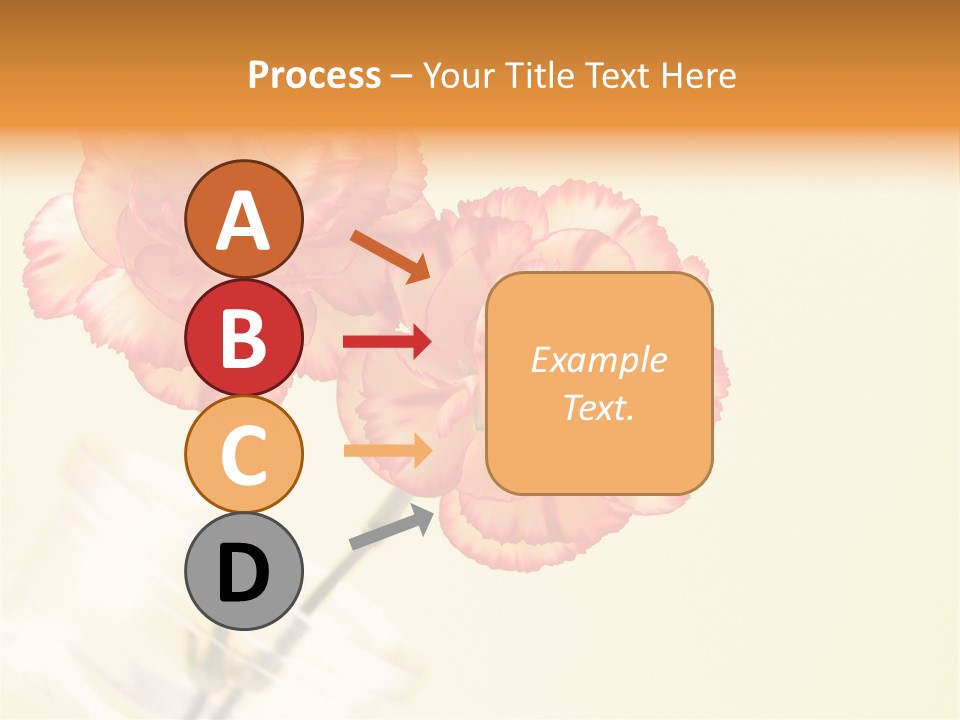 Process – Your Title Text Here

A

B

C

D

Example Text.